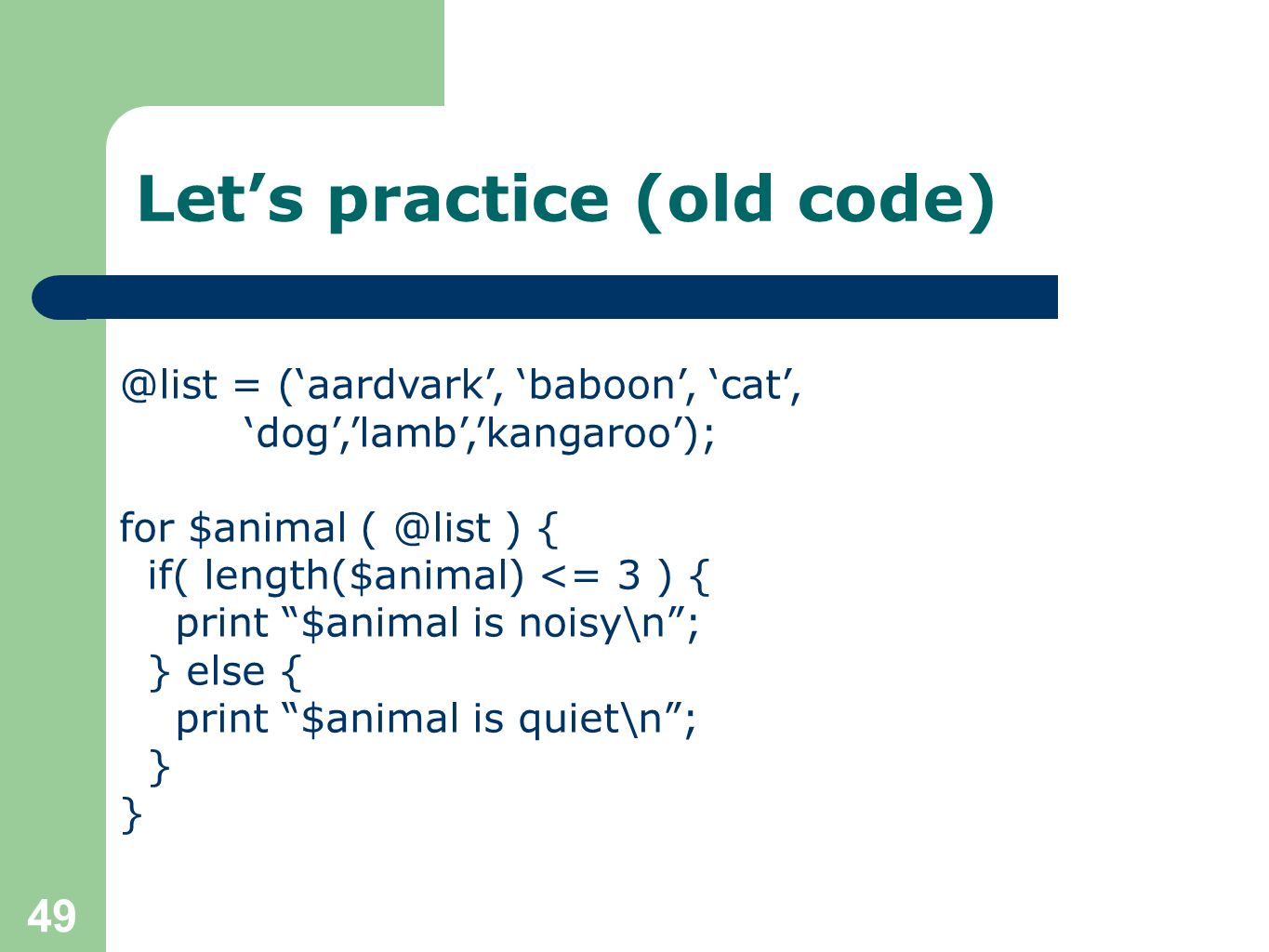 Let’s practice (old code)

@list = (‘aardvark’, ‘baboon’, ‘cat’,
        ‘dog’,’lamb’,’kangaroo’);

for $animal ( @list ) {
  if( length($animal) <= 3 ) {
    print “$animal is noisy\n”;
  } else {
    print “$animal is quiet\n”;
  }
}

49